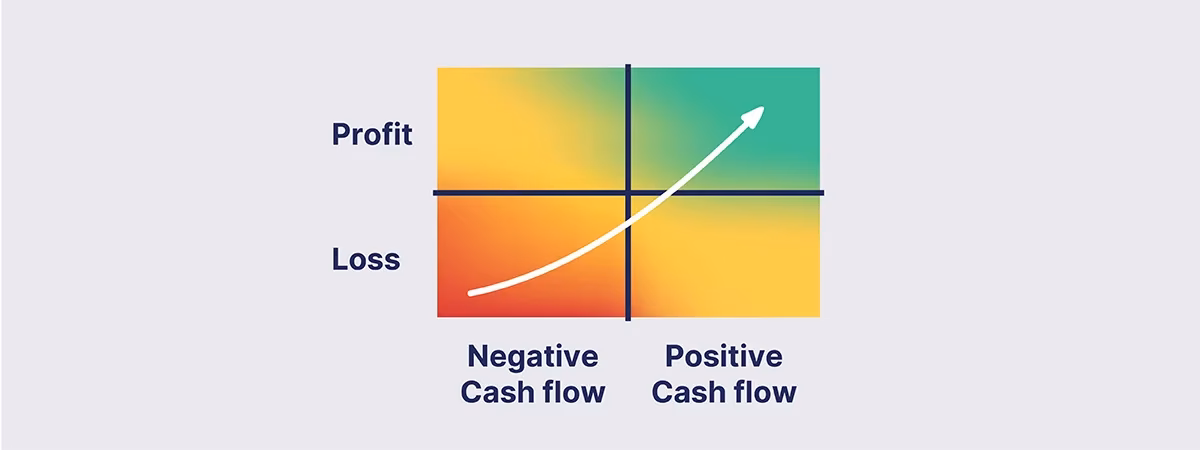 Profit

Loss

Negative Cash flow

Positive Cash flow